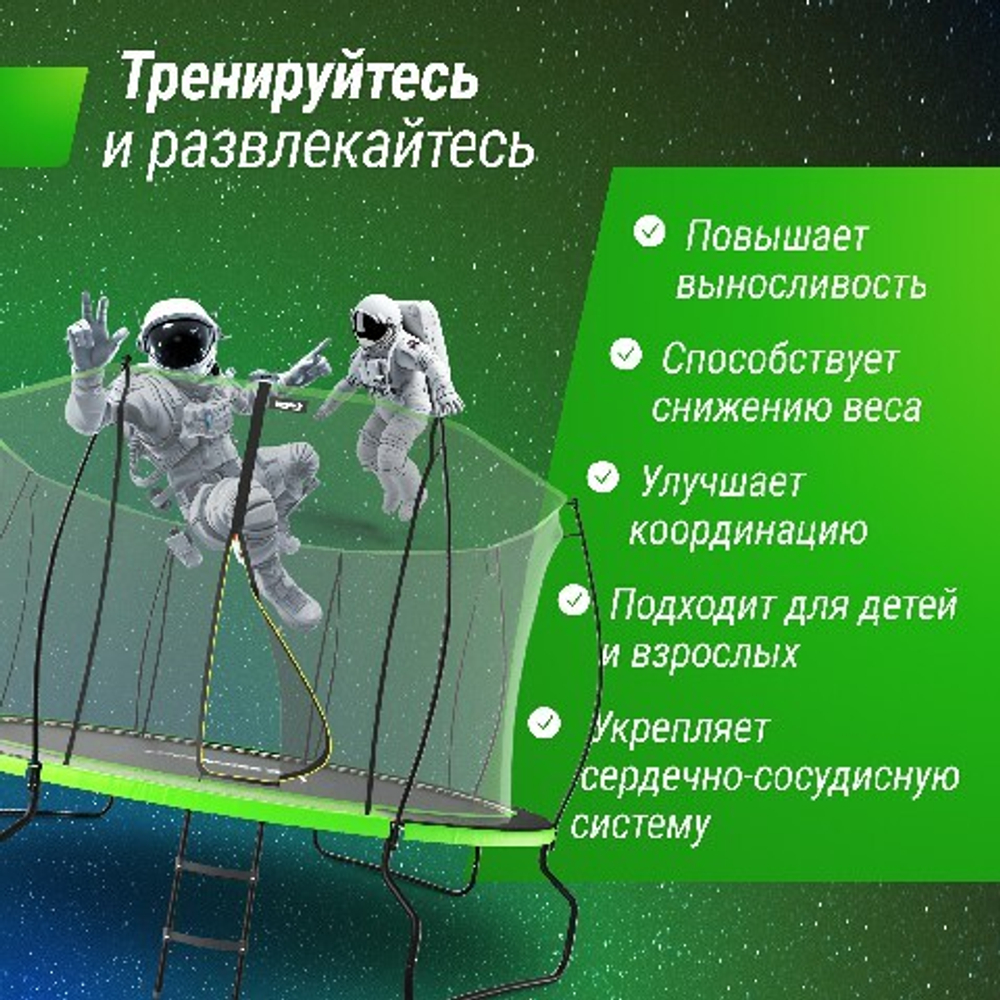 Тренируйтесь
и развлекайтесь

Повышает выносливость

Способствует снижению веса

Улучшает координацию

Подходит для детей и взрослых

Укрепляет сердечно-сосудисную систему